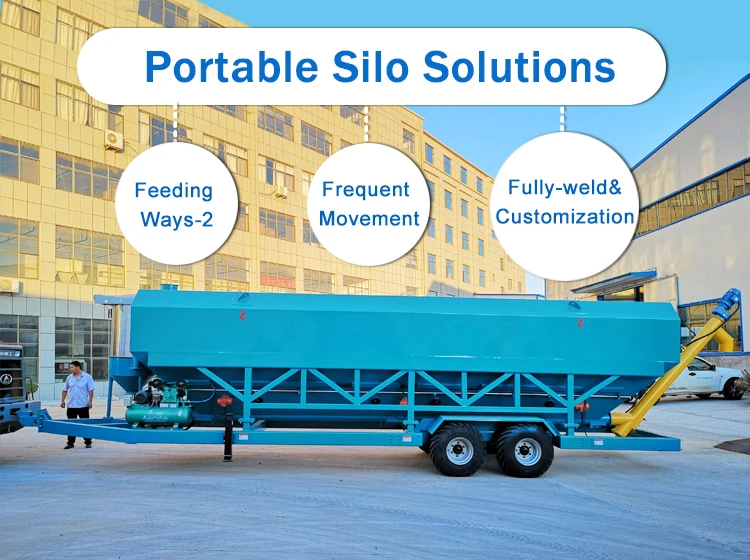 Portable Silo Solutions

Feeding Ways-2

Frequent Movement

Fully-weld& Customization